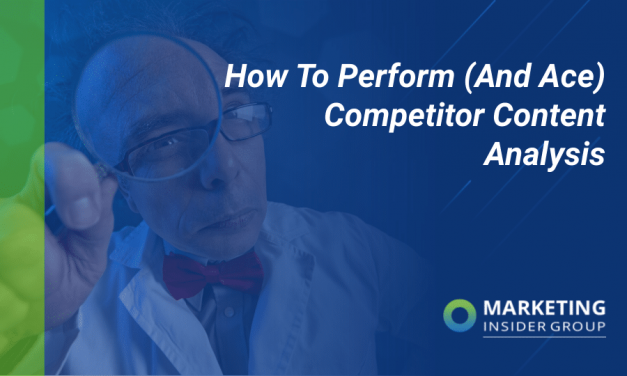 How To Perform (And Ace) Competitor Content Analysis

MARKETING
INSIDER GROUP